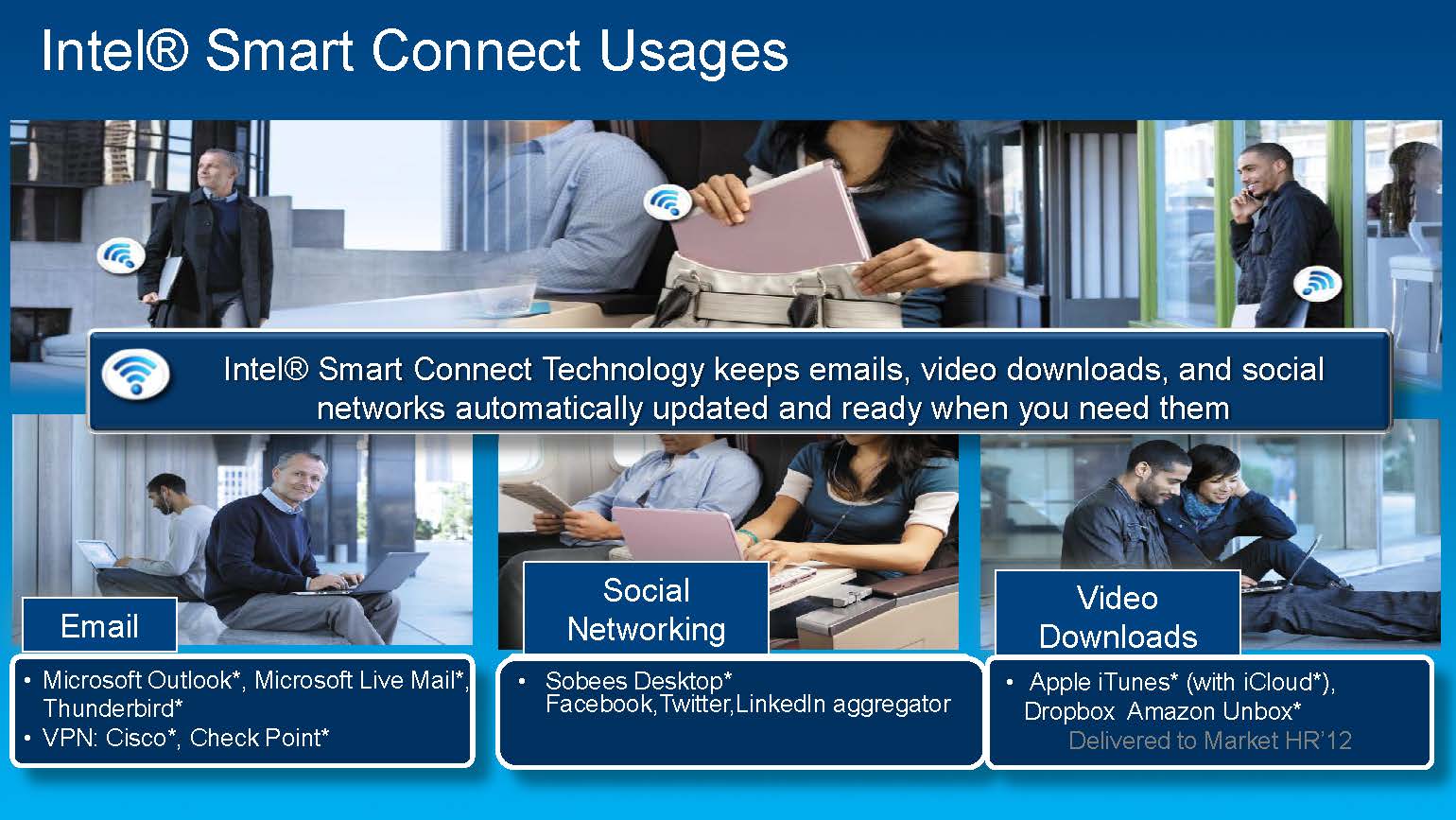 Intel® Smart Connect Usages

Intel® Smart Connect Technology keeps emails, video downloads, and social networks automatically updated and ready when you need them

Email

• Microsoft Outlook*, Microsoft Live Mail*, Thunderbird*
• VPN: Cisco*, Check Point*

Social Networking

• Sobees Desktop* Facebook,Twitter,LinkedIn aggregator

Video Downloads

• Apple iTunes* (with iCloud*), Dropbox Amazon Unbox*
Delivered to Market HR'12